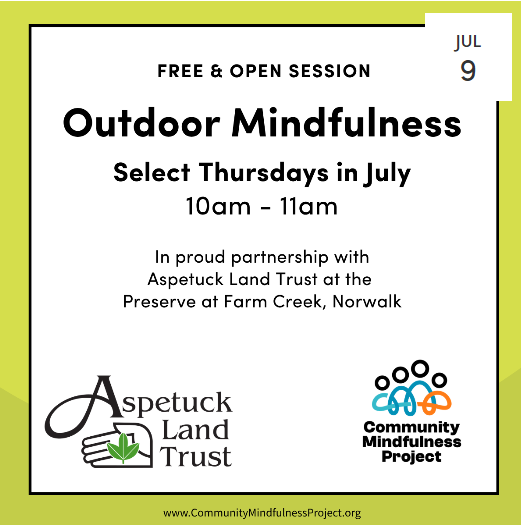 JUL
9

FREE & OPEN SESSION

Outdoor Mindfulness

Select Thursdays in July
10am - 11am

In proud partnership with Aspetuck Land Trust at the Preserve at Farm Creek, Norwalk

Aspetuck Land Trust

Community Mindfulness Project

www.CommunityMindfulnessProject.org